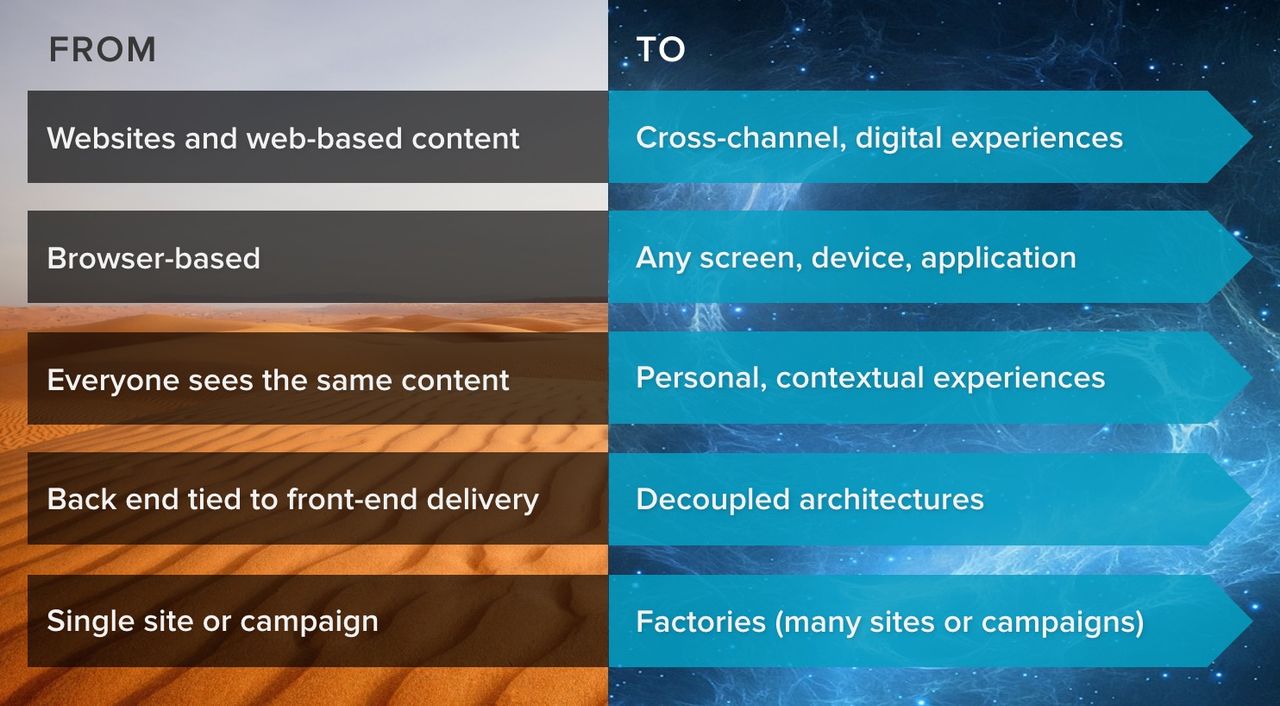 | FROM | TO |
|---|---|
| Websites and web-based content | Cross-channel, digital experiences |
| Browser-based | Any screen, device, application |
| Everyone sees the same content | Personal, contextual experiences |
| Back end tied to front-end delivery | Decoupled architectures |
| Single site or campaign | Factories (many sites or campaigns) |